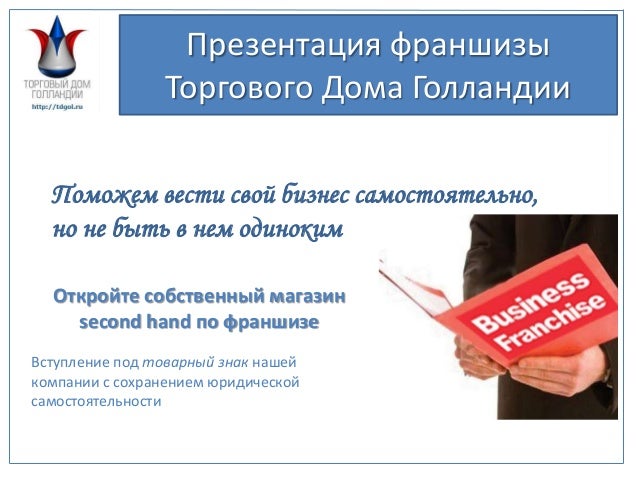 ТОРГОВЫЙ ДОМ ГОЛЛАНДИИ
http://tdgol.ru

Презентация франшизы Торгового Дома Голландии

Поможем вести свой бизнес самостоятельно, но не быть в нем одиноким

Откройте собственный магазин second hand по франшизе

Вступление под товарный знак нашей компании с сохранением юридической самостоятельности

Business Franchise